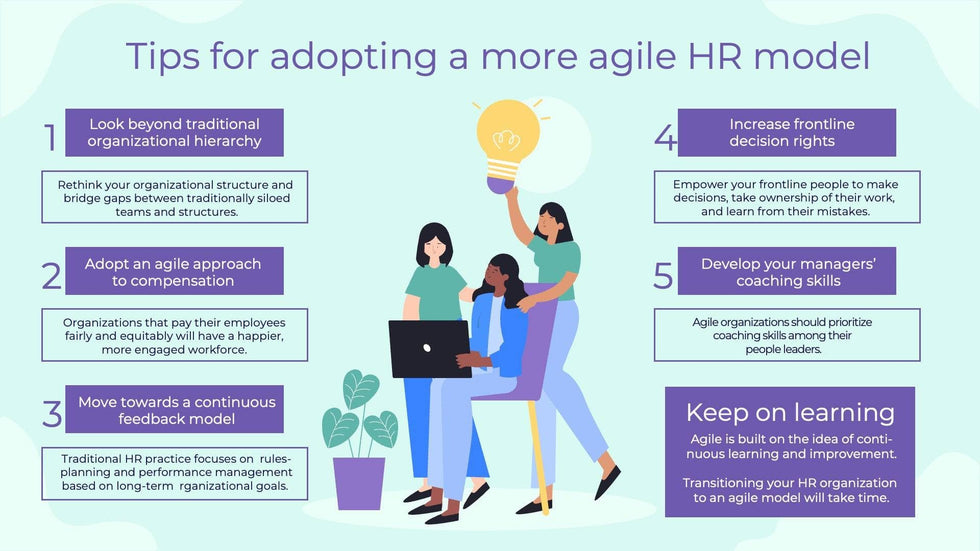 Tips for adopting a more agile HR model

1 Look beyond traditional organizational hierarchy

Rethink your organizational structure and bridge gaps between traditionally siloed teams and structures.

2 Adopt an agile approach to compensation

Organizations that pay their employees fairly and equitably will have a happier, more engaged workforce.

3 Move towards a continuous feedback model

Traditional HR practice focuses on rules-planning and performance management based on long-term rganizational goals.

4 Increase frontline decision rights

Empower your frontline people to make decisions, take ownership of their work, and learn from their mistakes.

5 Develop your managers' coaching skills

Agile organizations should prioritize coaching skills among their people leaders.

Keep on learning

Agile is built on the idea of continuous learning and improvement.

Transitioning your HR organization to an agile model will take time.